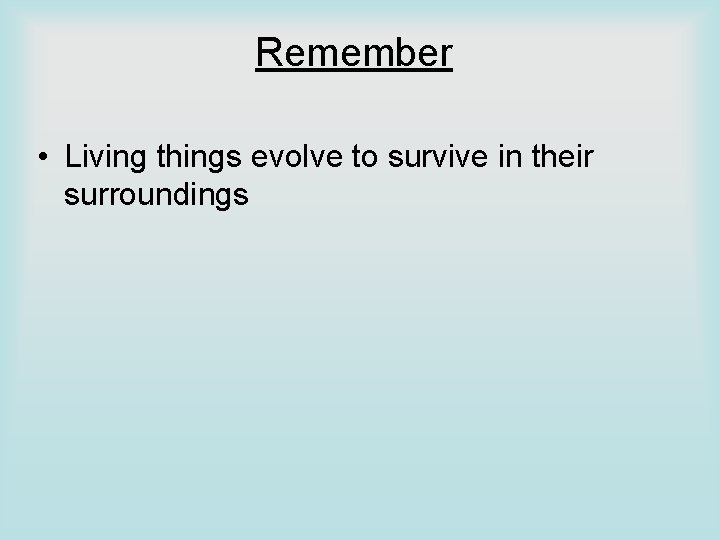 Remember

• Living things evolve to survive in their surroundings